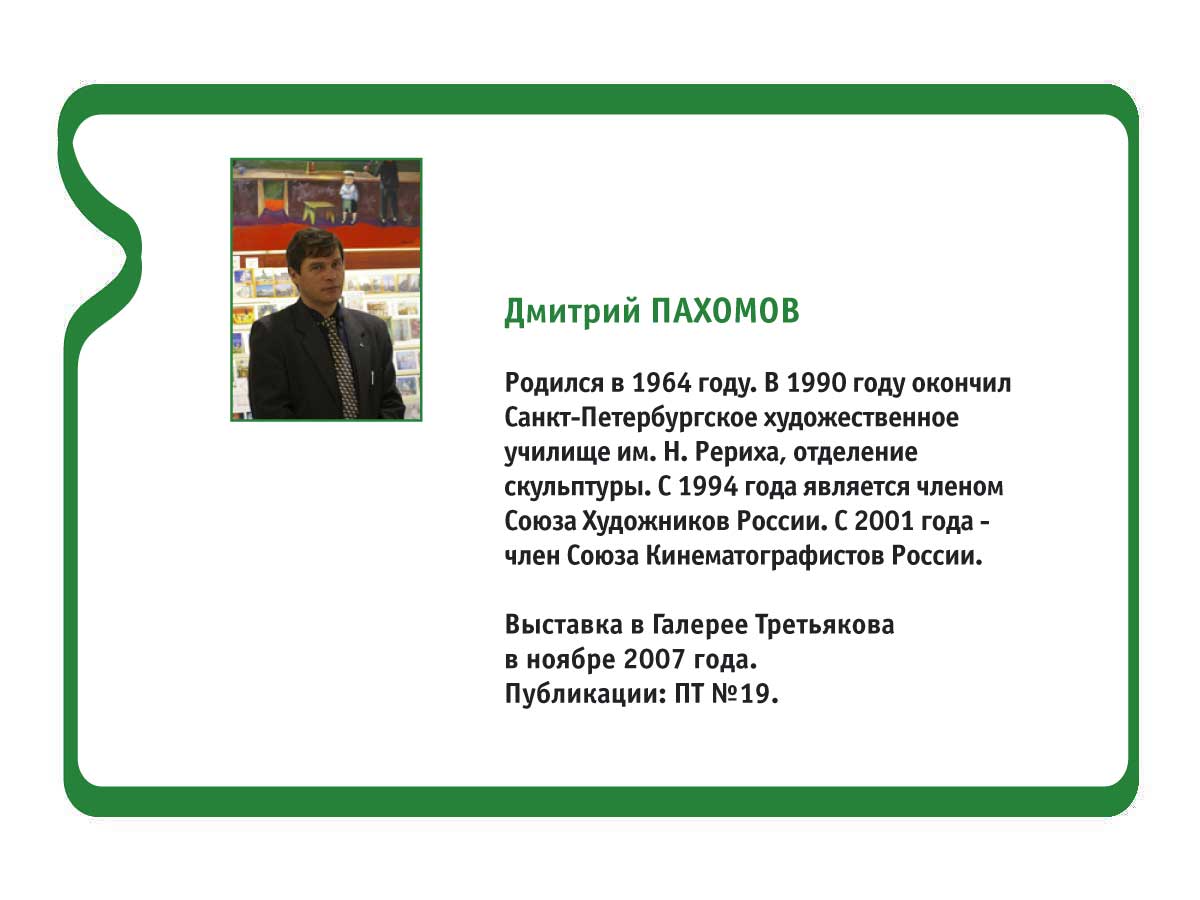 Дмитрий ПАХОМОВ

Родился в 1964 году. В 1990 году окончил Санкт-Петербургское художественное училище им. Н. Рериха, отделение скульптуры. С 1994 года является членом Союза Художников России. С 2001 года - член Союза Кинематографистов России.

Выставка в Галерее Третьякова
в ноябре 2007 года.
Публикации: ПТ №19.